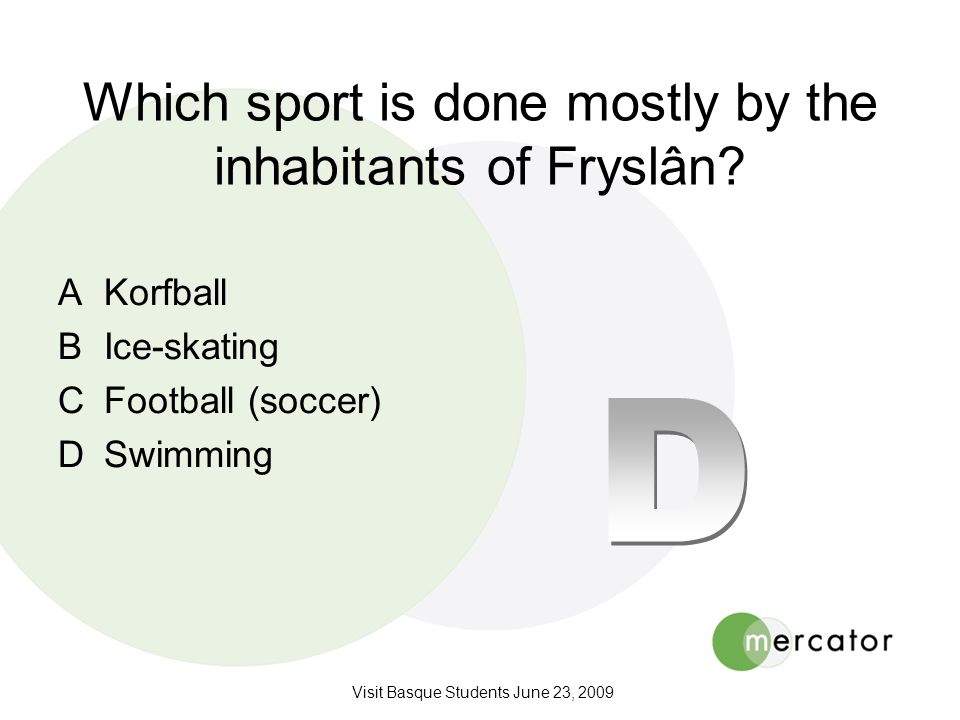 Which sport is done mostly by the inhabitants of Fryslân?

A Korfball
B Ice-skating
C Football (soccer)
D Swimming

D

mercator

Visit Basque Students June 23, 2009